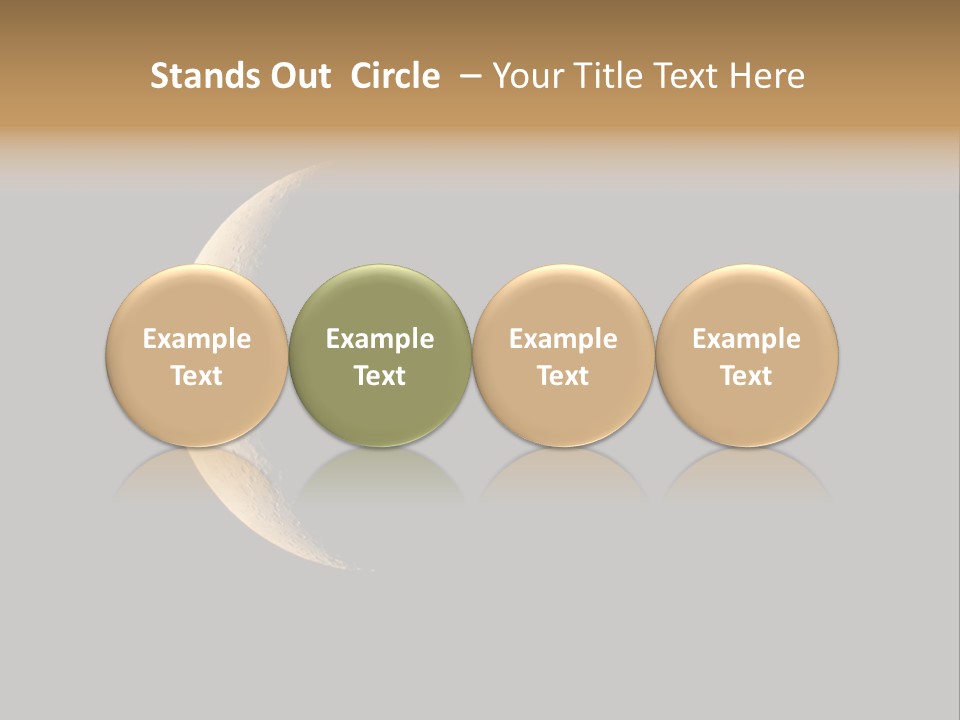 Stands Out Circle – Your Title Text Here

Example Text

Example Text

Example Text

Example Text